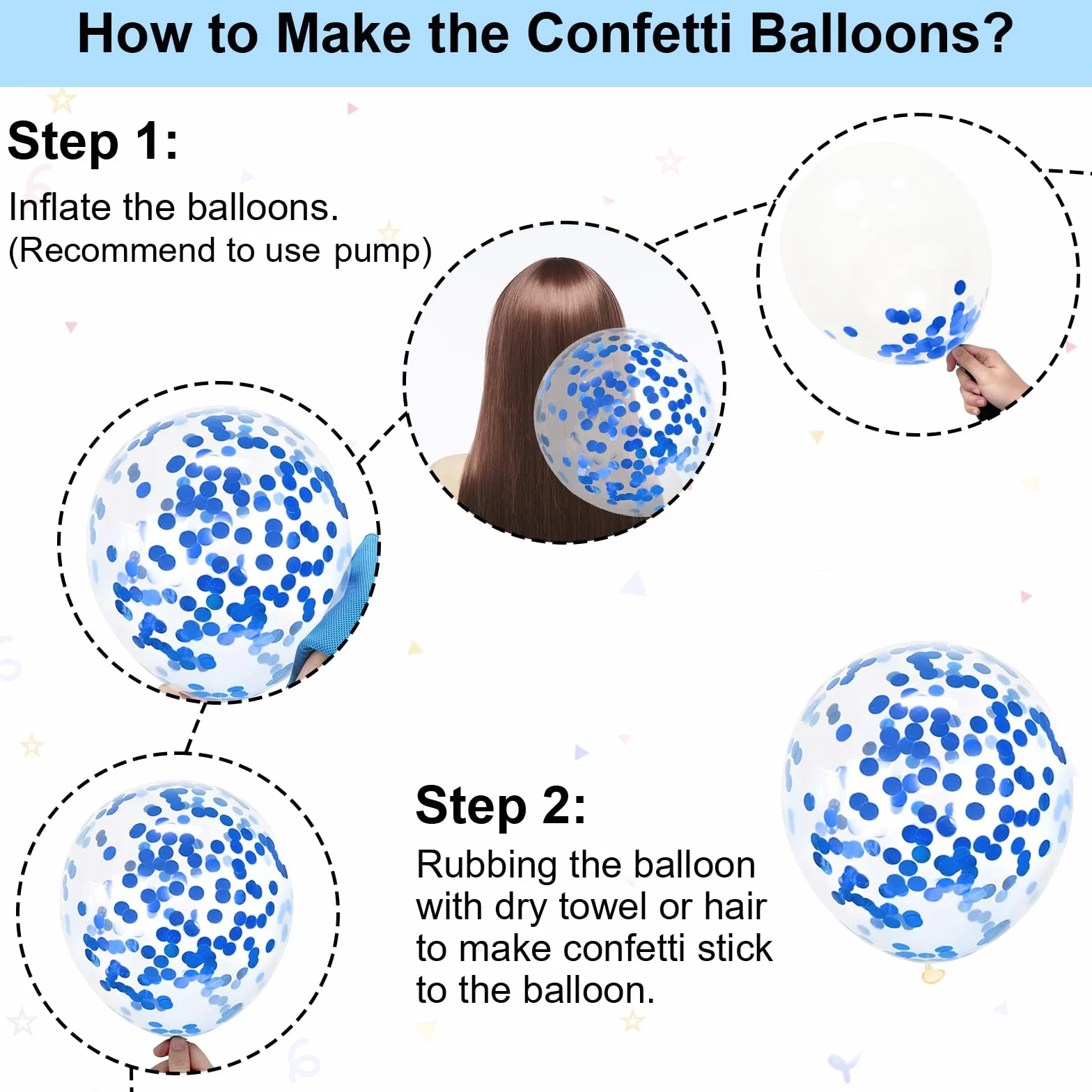 How to Make the Confetti Balloons?

Step 1:
Inflate the balloons.
(Recommend to use pump)

Step 2:
Rubbing the balloon with dry towel or hair to make confetti stick to the balloon.